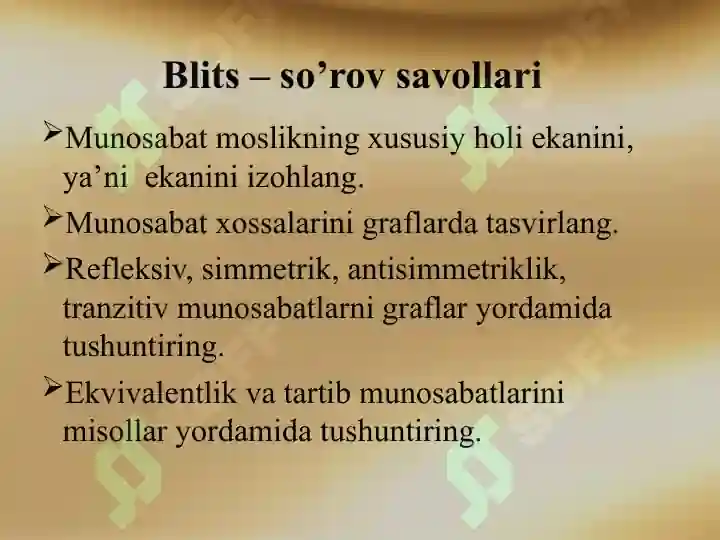 Blits – so’rov savollari

➢Munosabat moslikning xususiy holi ekanini, ya’ni  ekanini izohlang.

➢Munosabat xossalarini graflarda tasvirlang.

➢Refleksiv, simmetrik, antisimmetriklik, tranzitiv munosabatlarni graflar yordamida tushuntiring.

➢Ekvivalentlik va tartib munosabatlarini misollar yordamida tushuntiring.